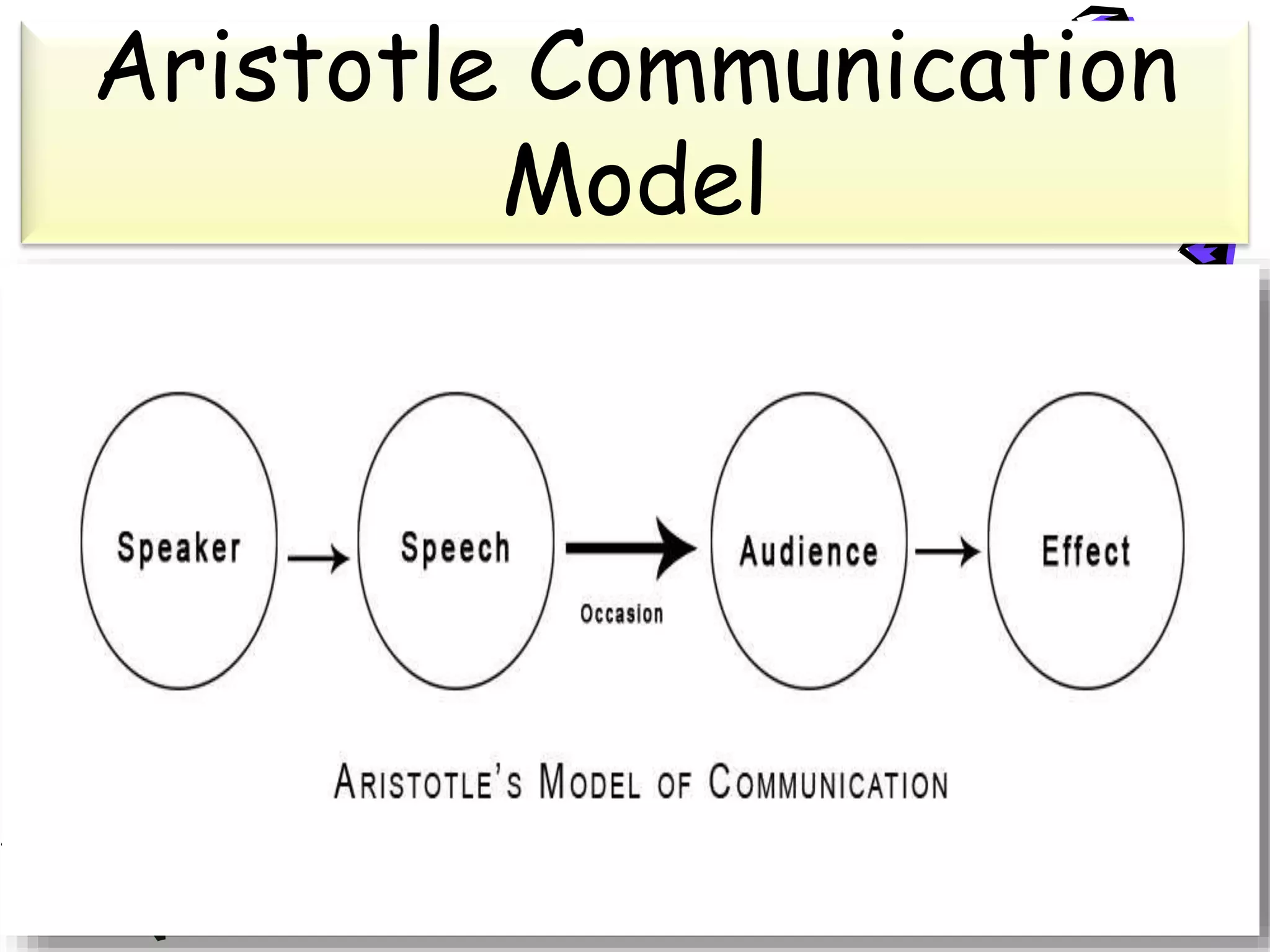 Aristotle Communication Model

Speaker

Speech

Occasion

Audience

Effect

ARISTOTLE'S MODEL OF COMMUNICATION